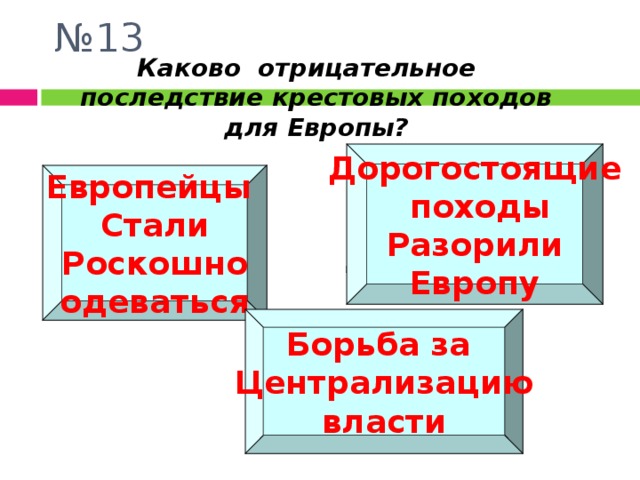 №13

Каково отрицательное последствие крестовых походов для Европы?

Европейцы Стали Роскошно одеваться

Дорогостоящие походы Разорили Европу

Борьба за Централизацию власти